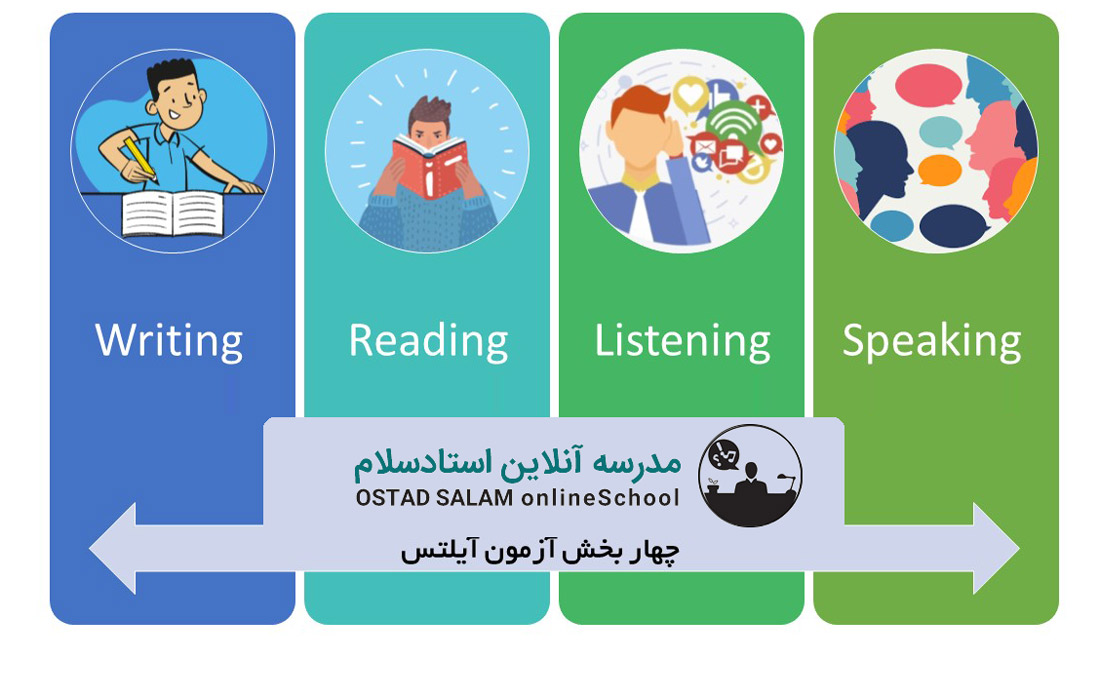 Writing

Reading

Listening

Speaking

مدرسه آنلاین استادسلام
OSTAD SALAM onlineSchool
چهار بخش آزمون آیلتس